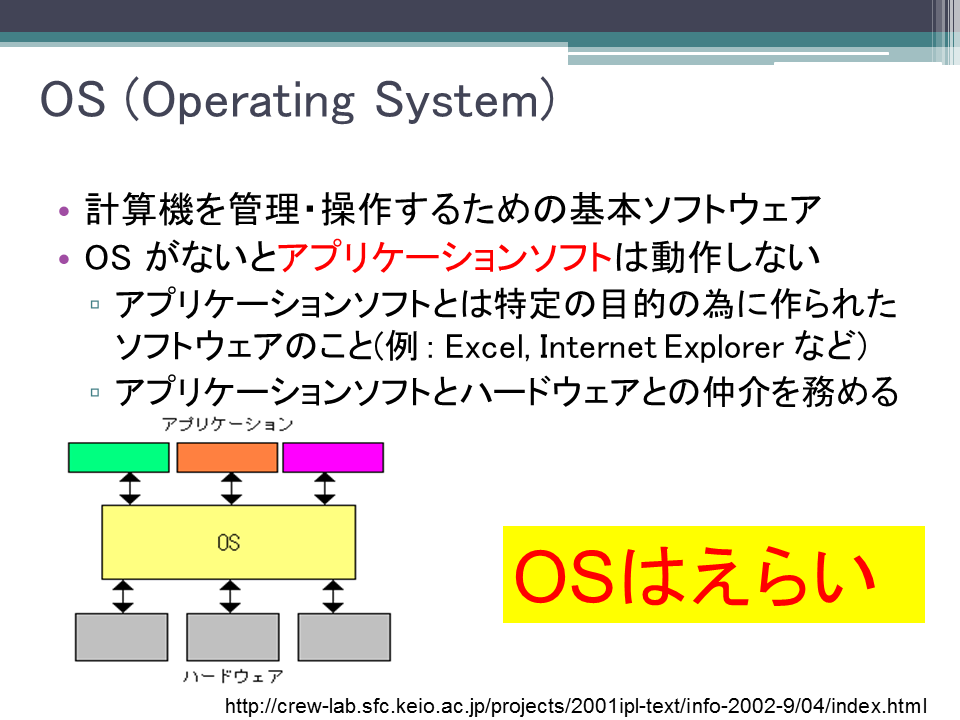 OS (Operating System)

• 計算機を管理・操作するための基本ソフトウェア
• OS がないとアプリケーションソフトは動作しない
▫ アプリケーションソフトとは特定の目的の為に作られたソフトウェアのこと(例 : Excel, Internet Explorer など)
▫ アプリケーションソフトとハードウェアとの仲介を務める

アプリケーション

OS

ハードウェア

OSはえらい

http://crew-lab.sfc.keio.ac.jp/projects/2001ipl-text/info-2002-9/04/index.html